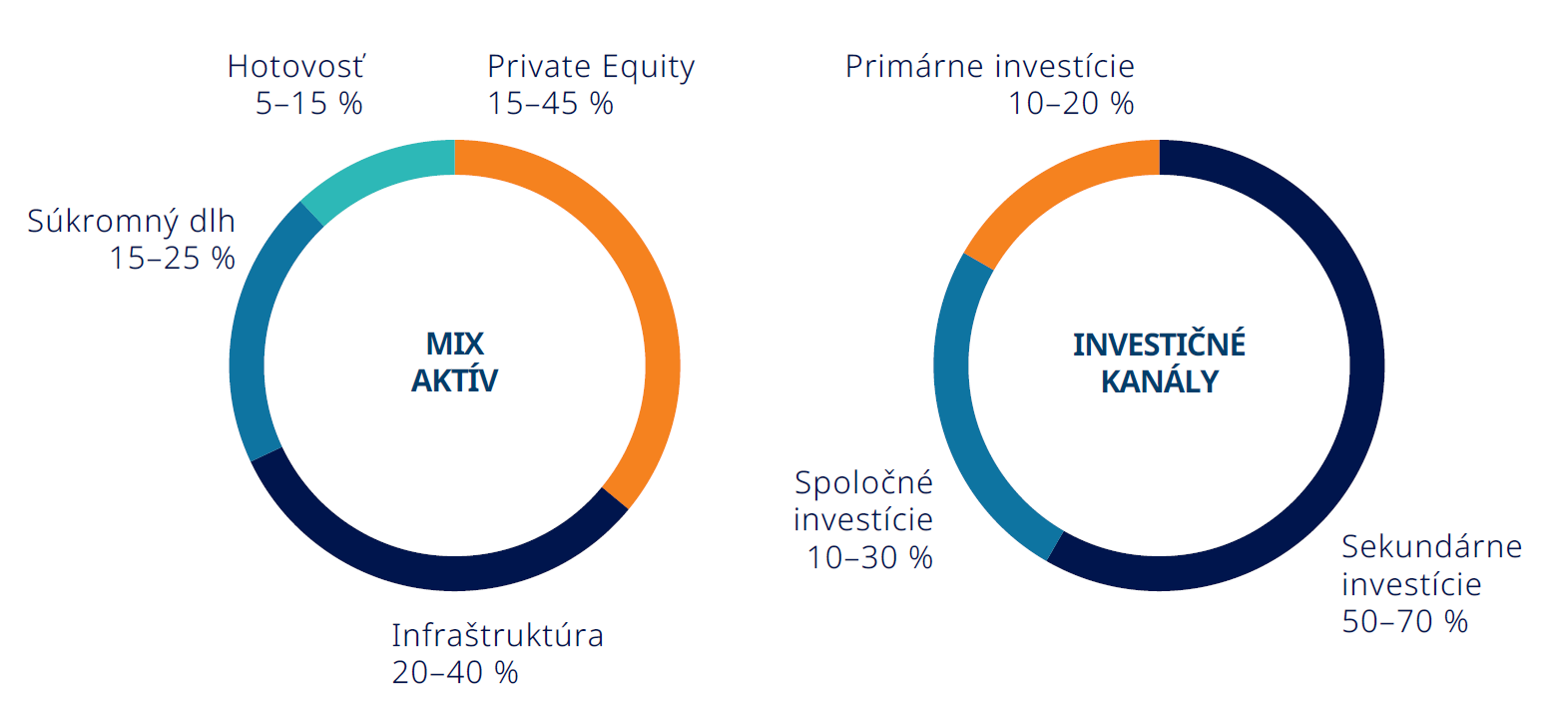 Hotovosť
5–15 %

Private Equity
15–45 %

Súkromný dlh
15–25 %

MIX
AKTÍV

Infraštruktúra
20–40 %

Primárne investície
10–20 %

INVESTIČNÉ
KANÁLY

Spoločné
investície
10–30 %

Sekundárne
investície
50–70 %